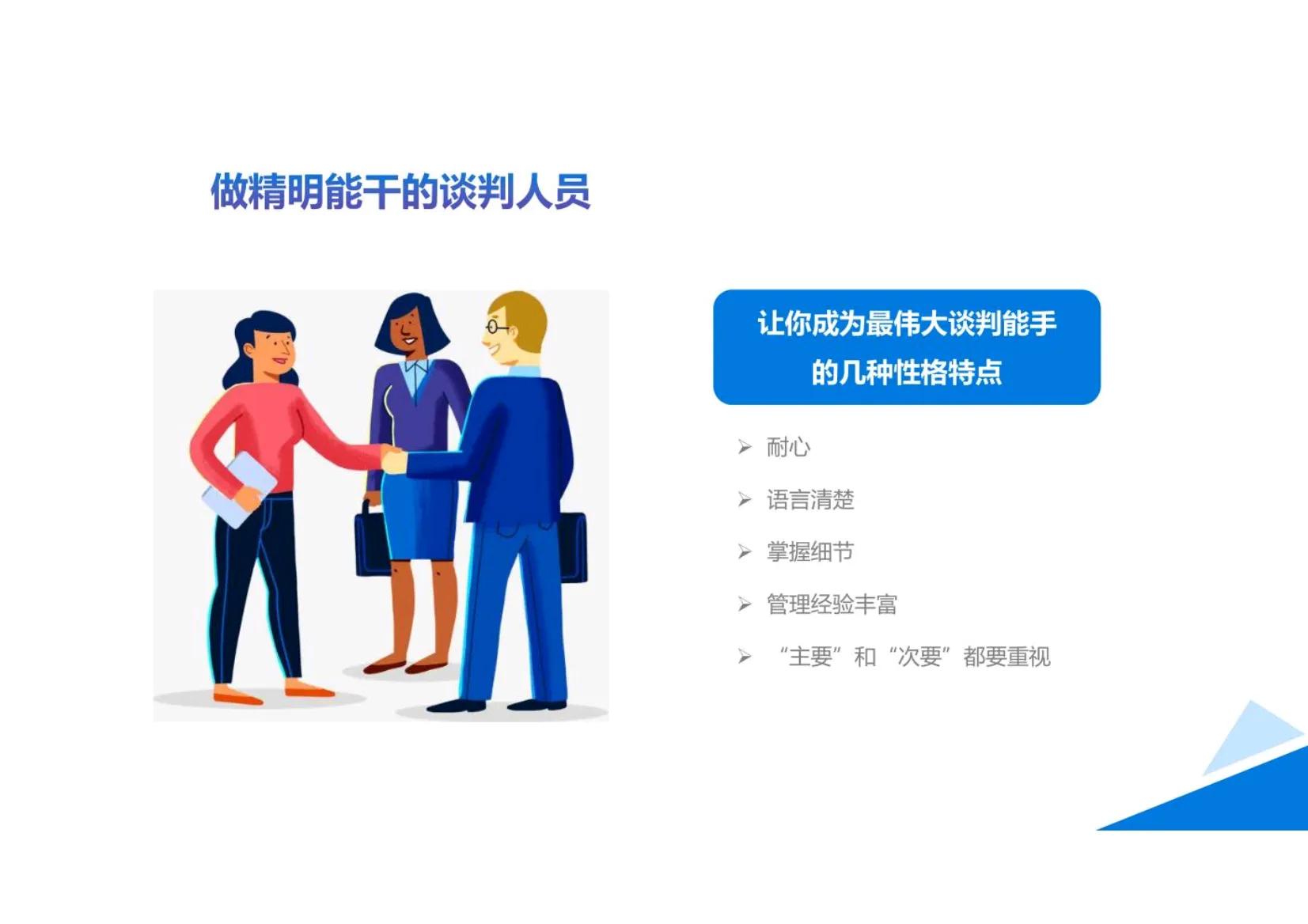 做精明能干的谈判人员

让你成为最伟大谈判能手的几种性格特点

➢ 耐心
➢ 语言清楚
➢ 掌握细节
➢ 管理经验丰富
➢ “主要”和“次要”都要重视